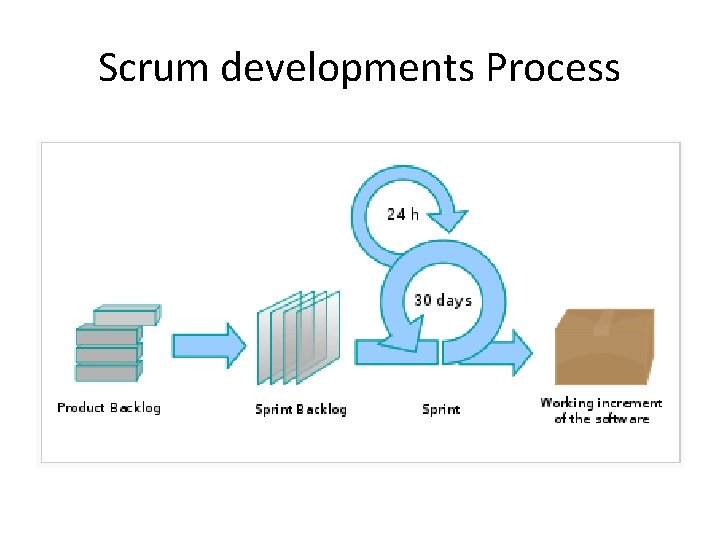 Scrum developments Process

24 h

30 days

Product Backlog

Sprint Backlog

Sprint

Working increment of the software